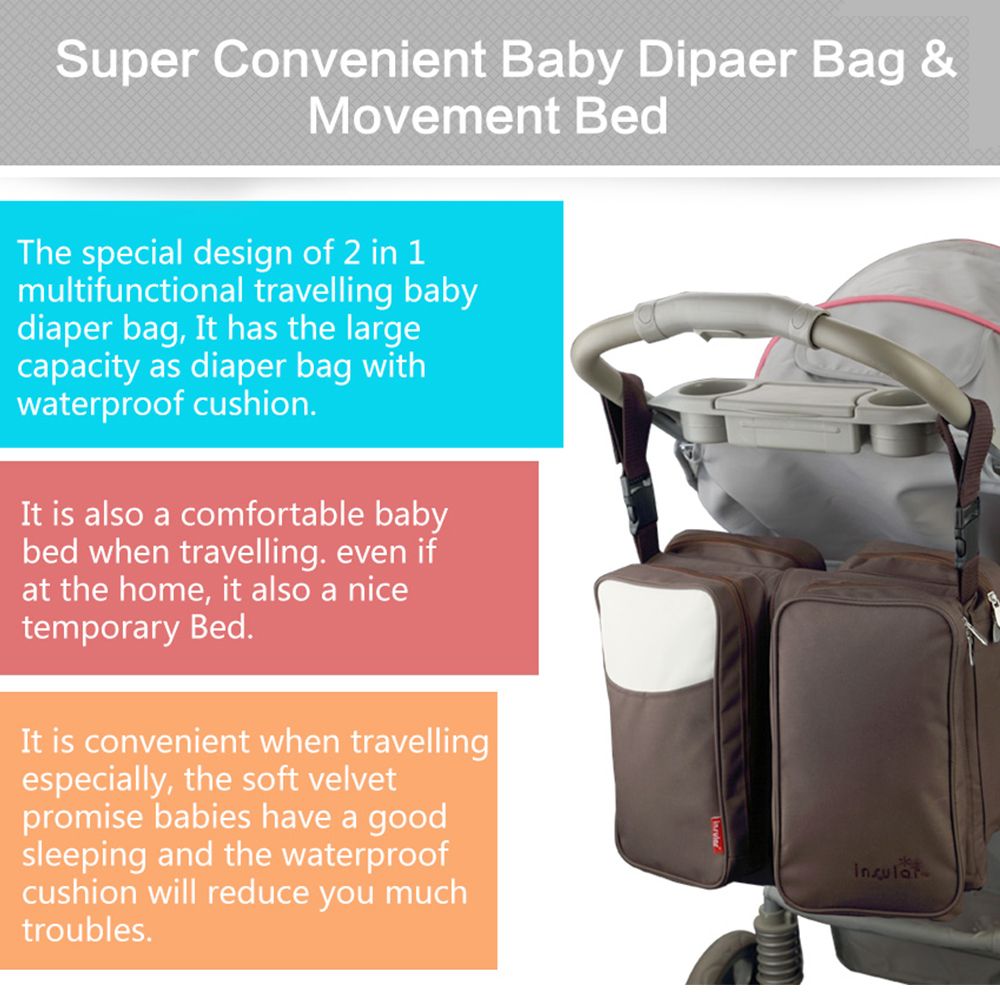 Super Convenient Baby Dipaer Bag & Movement Bed

The special design of 2 in 1 multifunctional travelling baby diaper bag, It has the large capacity as diaper bag with waterproof cushion.

It is also a comfortable baby bed when travelling. even if at the home, it also a nice temporary Bed.

It is convenient when travelling especially, the soft velvet promise babies have a good sleeping and the waterproof cushion will reduce you much troubles.

insular

insular